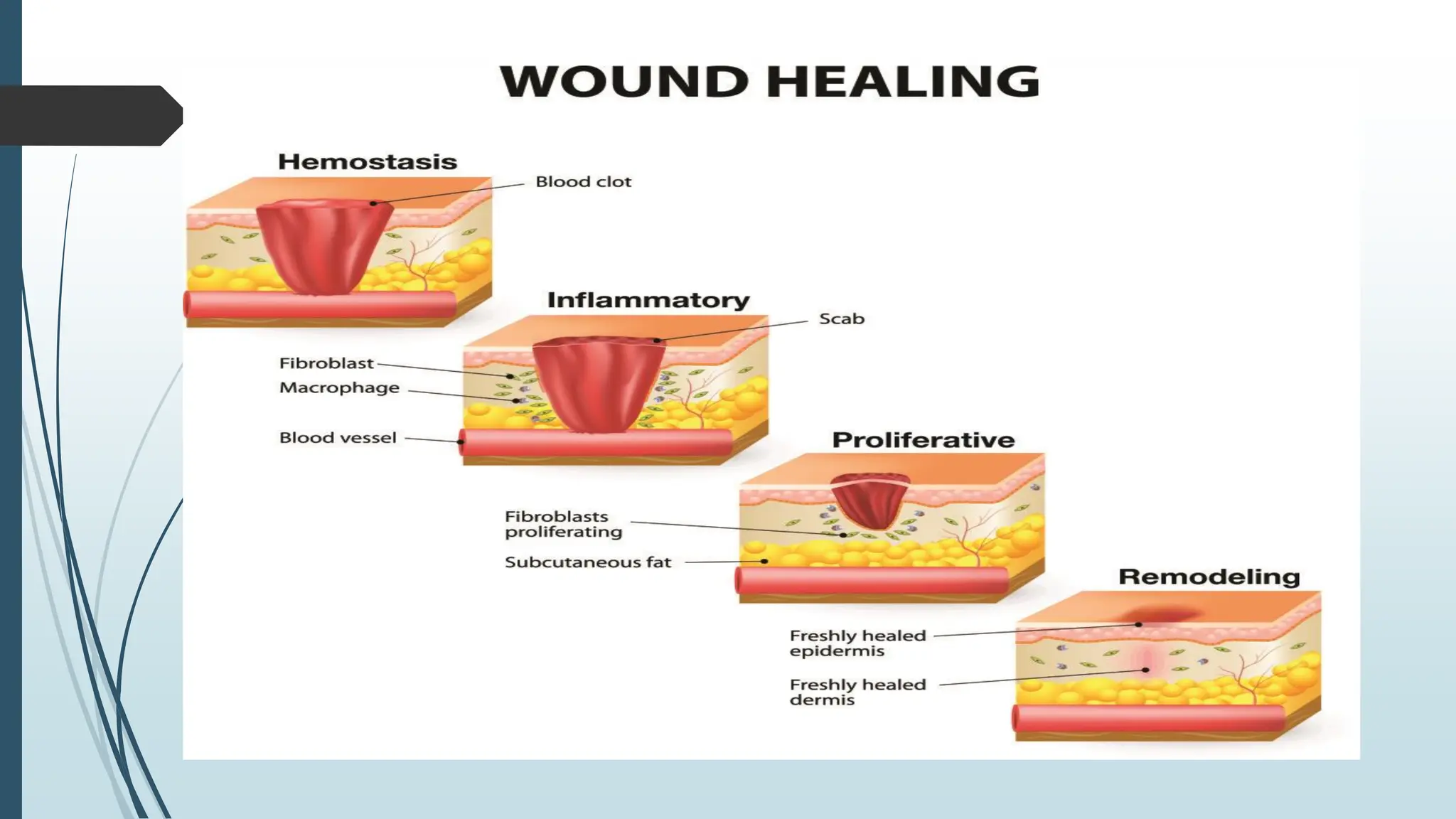 WOUND HEALING

Hemostasis

Blood clot

Inflammatory

Scab

Fibroblast

Macrophage

Blood vessel

Proliferative

Fibroblasts proliferating

Subcutaneous fat

Remodeling

Freshly healed epidermis

Freshly healed dermis